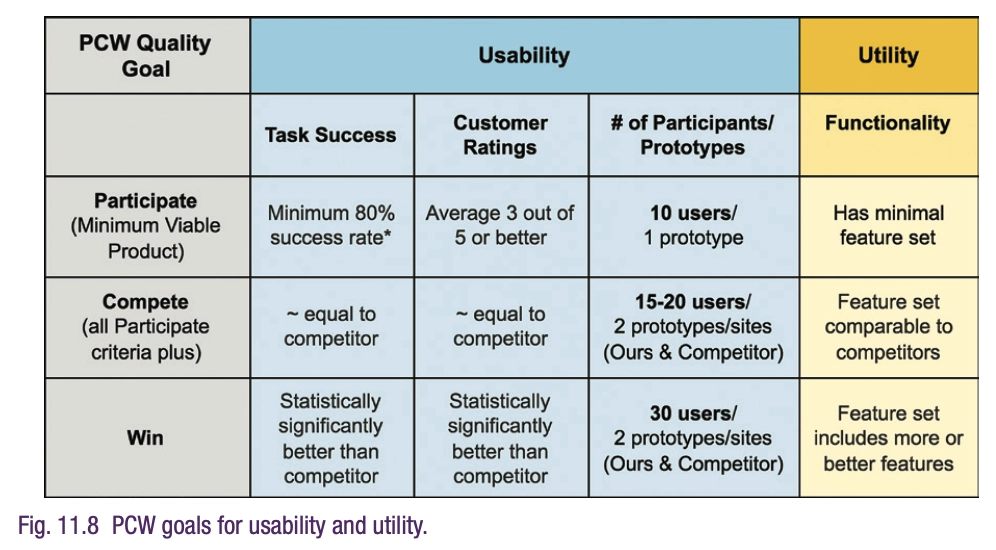 | PCW Quality Goal | Usability | | | Utility |
|---|---|---|---|---|
| | Task Success | Customer Ratings | # of Participants/ Prototypes | Functionality |
| Participate (Minimum Viable Product) | Minimum 80% success rate* | Average 3 out of 5 or better | 10 users/ 1 prototype | Has minimal feature set |
| Compete (all Participate criteria plus) | ~ equal to competitor | ~ equal to competitor | 15-20 users/ 2 prototypes/sites (Ours & Competitor) | Feature set comparable to competitors |
| Win | Statistically significantly better than competitor | Statistically significantly better than competitor | 30 users/ 2 prototypes/sites (Ours & Competitor) | Feature set includes more or better features |

Fig. 11.8 PCW goals for usability and utility.